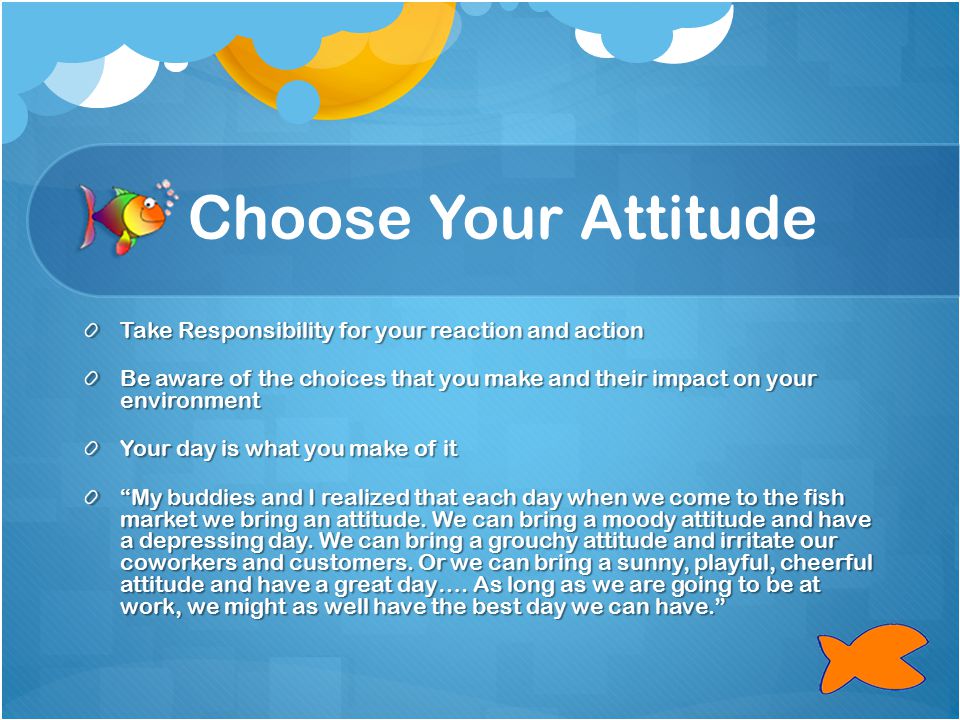 Choose Your Attitude

Take Responsibility for your reaction and action

Be aware of the choices that you make and their impact on your environment

Your day is what you make of it

“My buddies and I realized that each day when we come to the fish market we bring an attitude. We can bring a moody attitude and have a depressing day. We can bring a grouchy attitude and irritate our coworkers and customers. Or we can bring a sunny, playful, cheerful attitude and have a great day…. As long as we are going to be at work, we might as well have the best day we can have.”